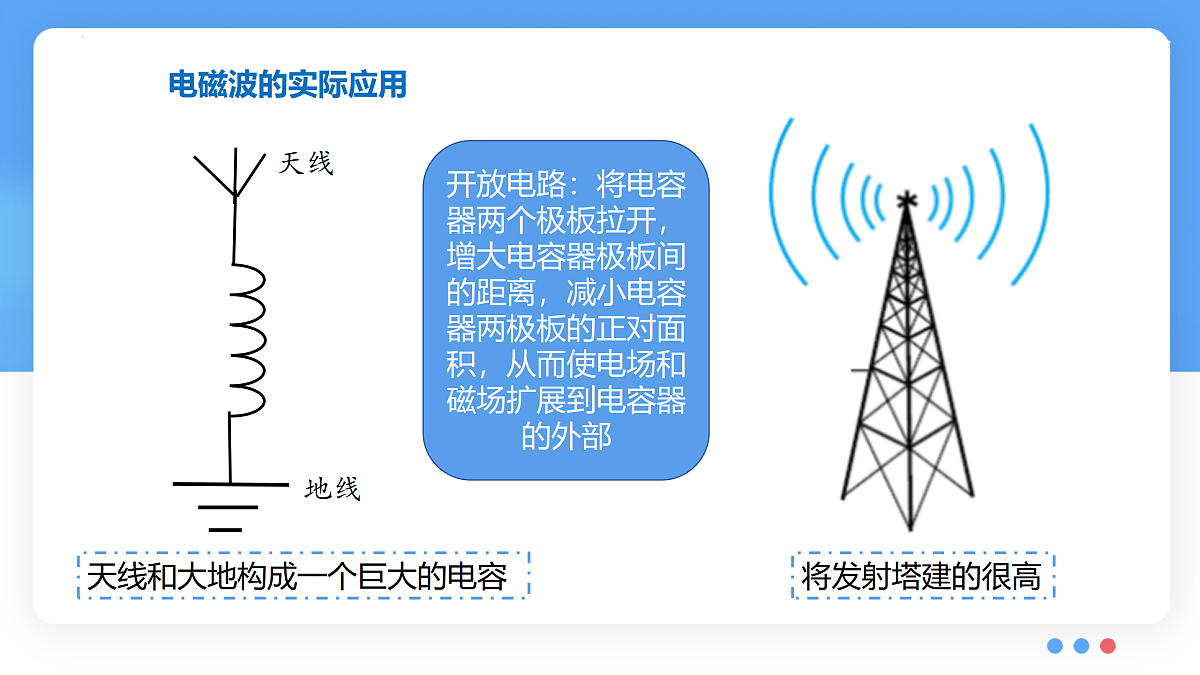 电磁波的实际应用

天线

地线

开放电路：将电容器两个极板拉开，增大电容器极板间的距离，减小电容器两极板的正对面积，从而使电场和磁场扩展到电容器的外部

天线和大地构成一个巨大的电容

将发射塔建的很高